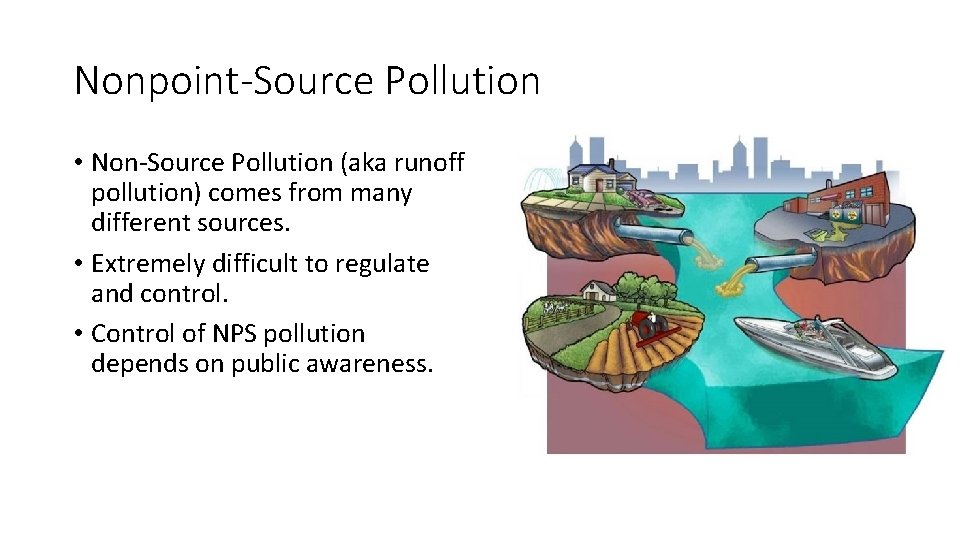 Nonpoint-Source Pollution

• Non-Source Pollution (aka runoff pollution) comes from many different sources.

• Extremely difficult to regulate and control.

• Control of NPS pollution depends on public awareness.